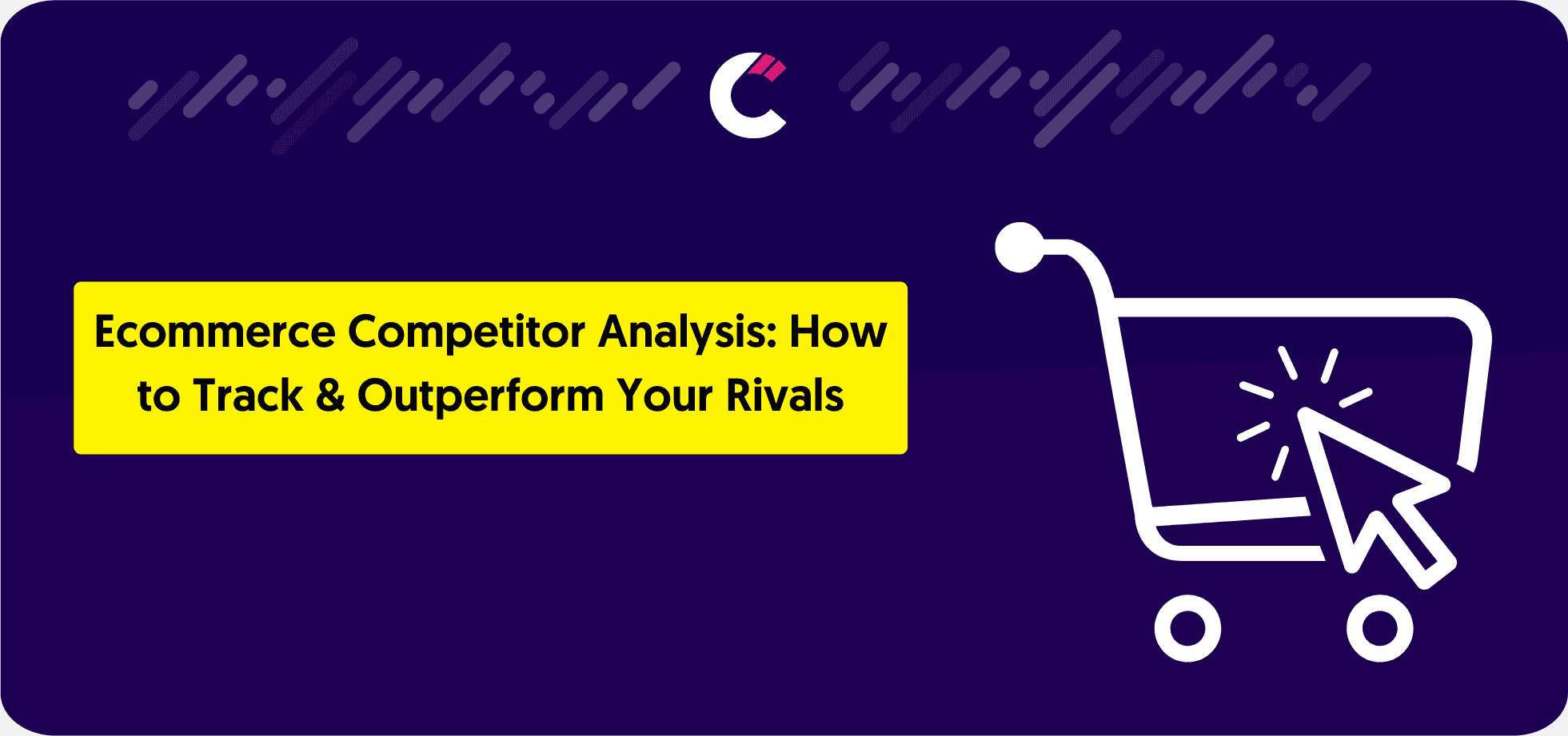 Ecommerce Competitor Analysis: How to Track & Outperform Your Rivals